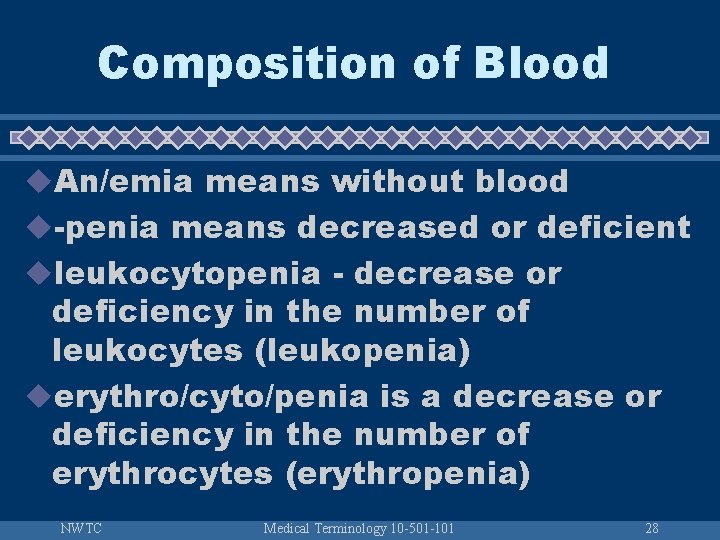 Composition of Blood

An/emia means without blood

-penia means decreased or deficient

leukocytopenia - decrease or deficiency in the number of leukocytes (leukopenia)

erythro/cyto/penia is a decrease or deficiency in the number of erythrocytes (erythropenia)

NWTC Medical Terminology 10-501-101 28